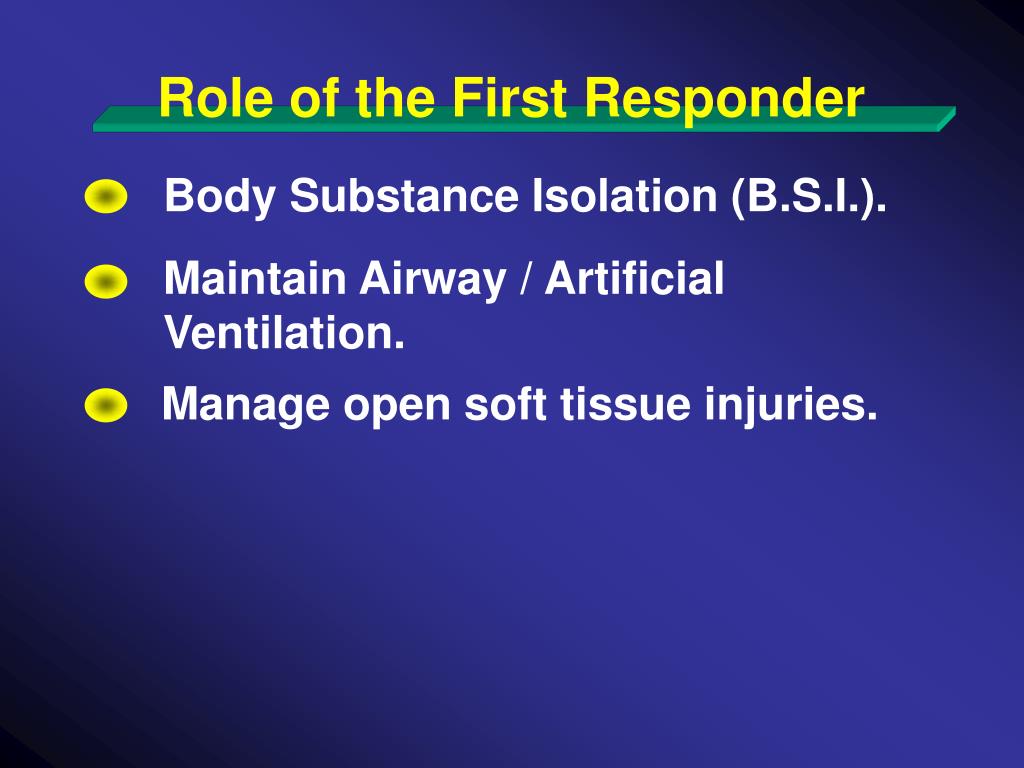 Role of the First Responder

Body Substance Isolation (B.S.I.).

Maintain Airway / Artificial Ventilation.

Manage open soft tissue injuries.